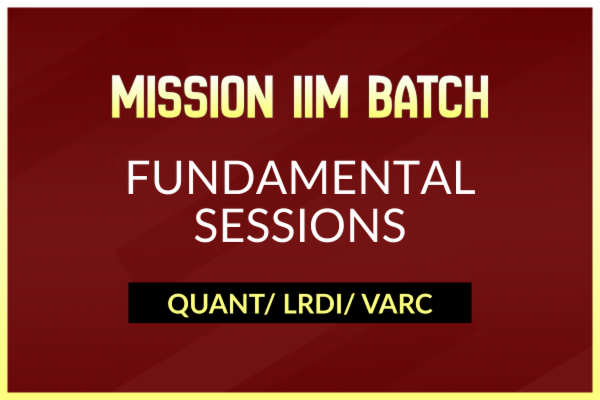 MISSION IIM BATCH

FUNDAMENTAL SESSIONS

QUANT/ LRDI/ VARC